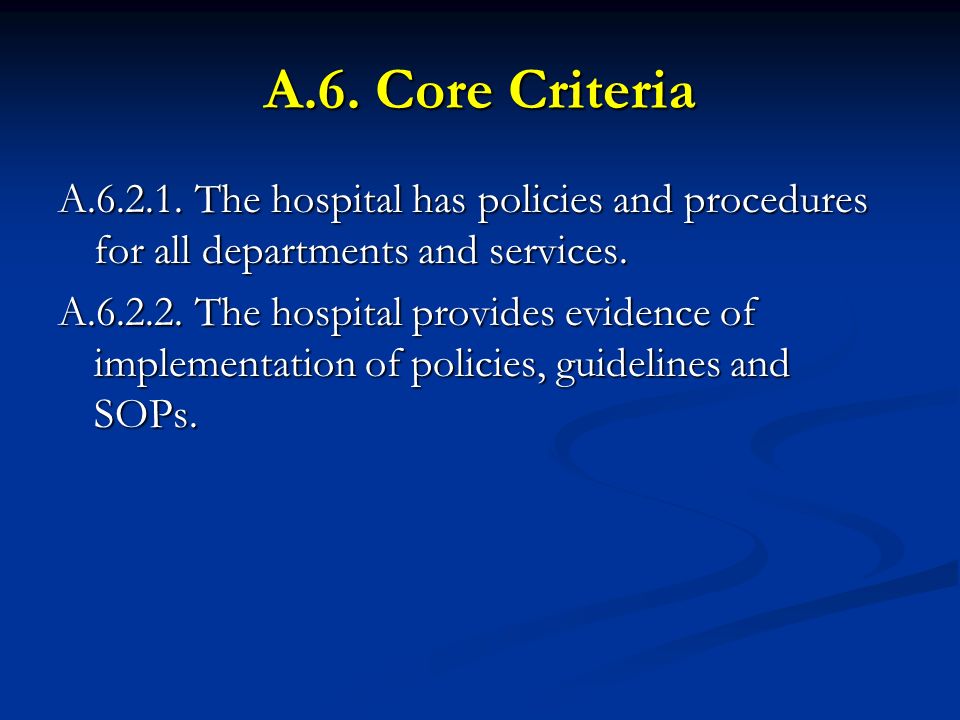 A.6. Core Criteria

A.6.2.1. The hospital has policies and procedures for all departments and services.

A.6.2.2. The hospital provides evidence of implementation of policies, guidelines and SOPs.